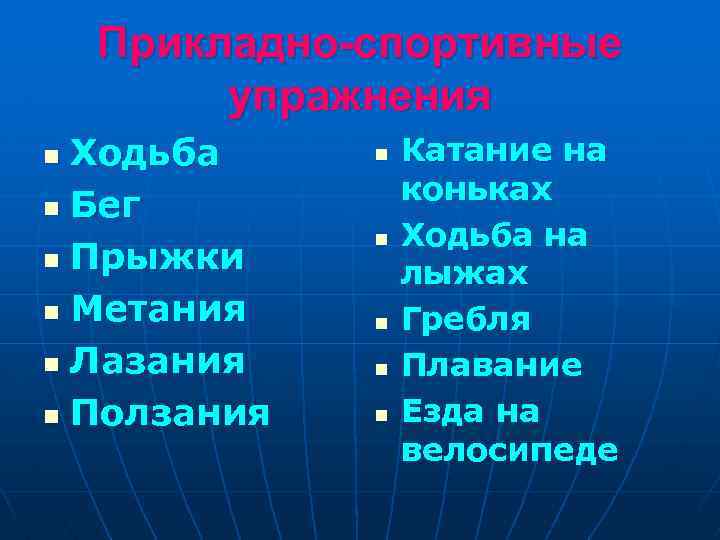 Прикладно-спортивные упражнения

- Ходьба
- Бег
- Прыжки
- Метания
- Лазания
- Ползания

- Катание на коньках
- Ходьба на лыжах
- Гребля
- Плавание
- Езда на велосипеде